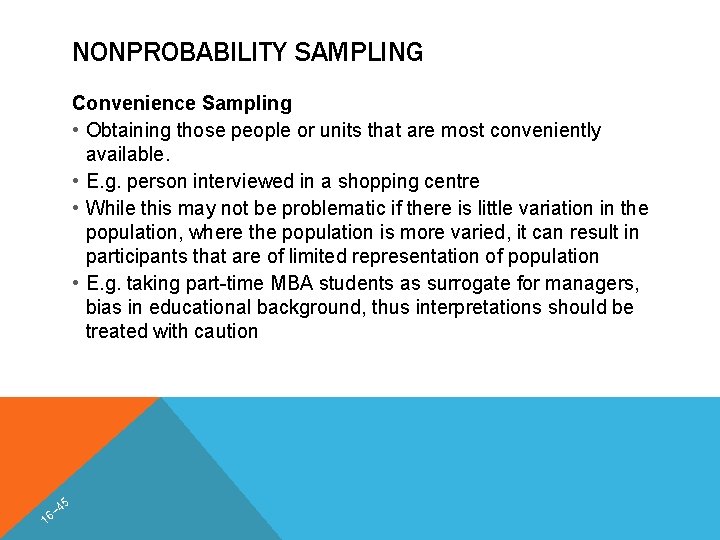 NONPROBABILITY SAMPLING

Convenience Sampling

• Obtaining those people or units that are most conveniently available.
• E.g. person interviewed in a shopping centre
• While this may not be problematic if there is little variation in the population, where the population is more varied, it can result in participants that are of limited representation of population
• E.g. taking part-time MBA students as surrogate for managers, bias in educational background, thus interpretations should be treated with caution

16–45